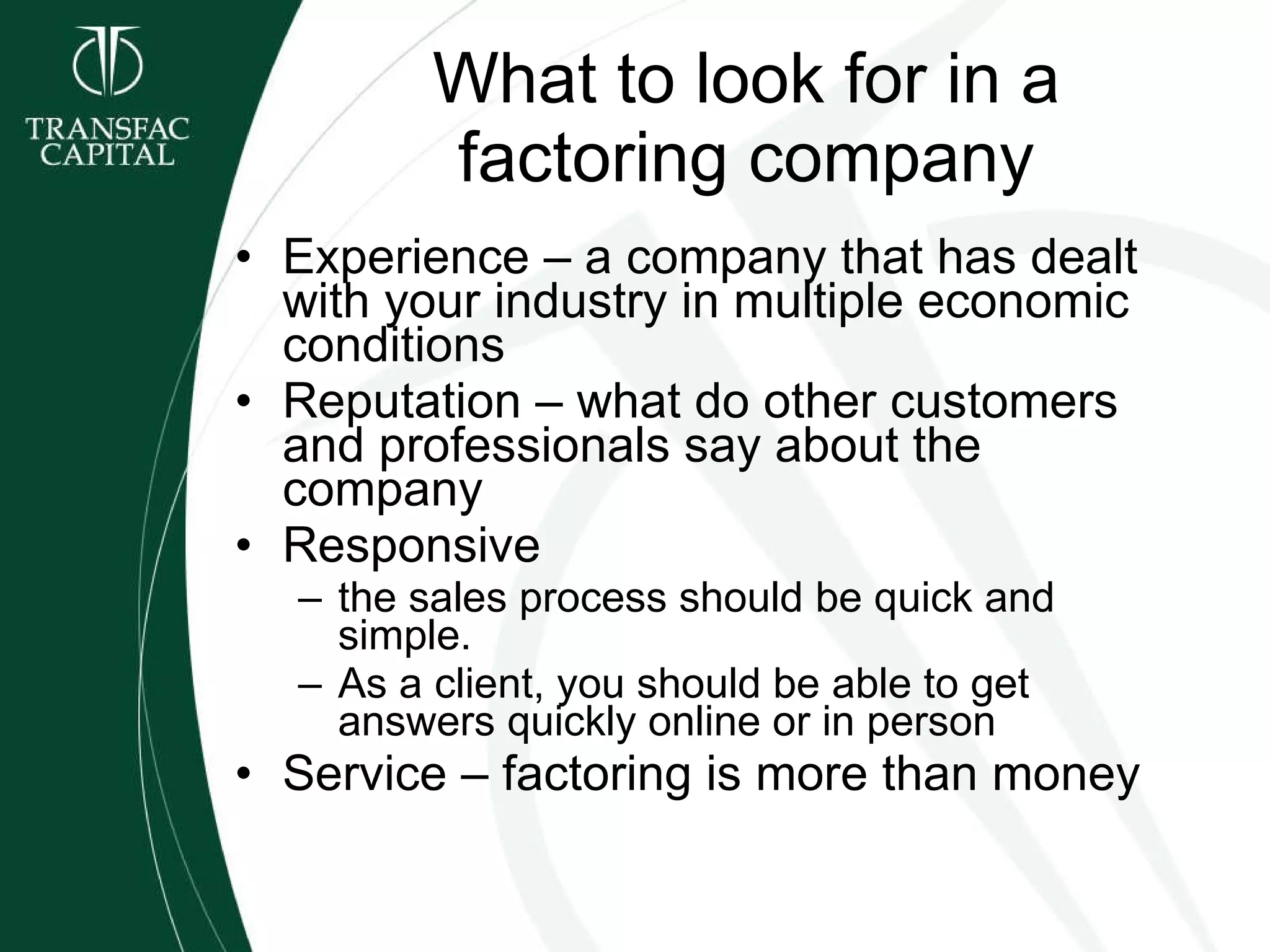 TRANSFAC CAPITAL

What to look for in a factoring company

• Experience – a company that has dealt with your industry in multiple economic conditions
• Reputation – what do other customers and professionals say about the company
• Responsive
– the sales process should be quick and simple.
– As a client, you should be able to get answers quickly online or in person
• Service – factoring is more than money